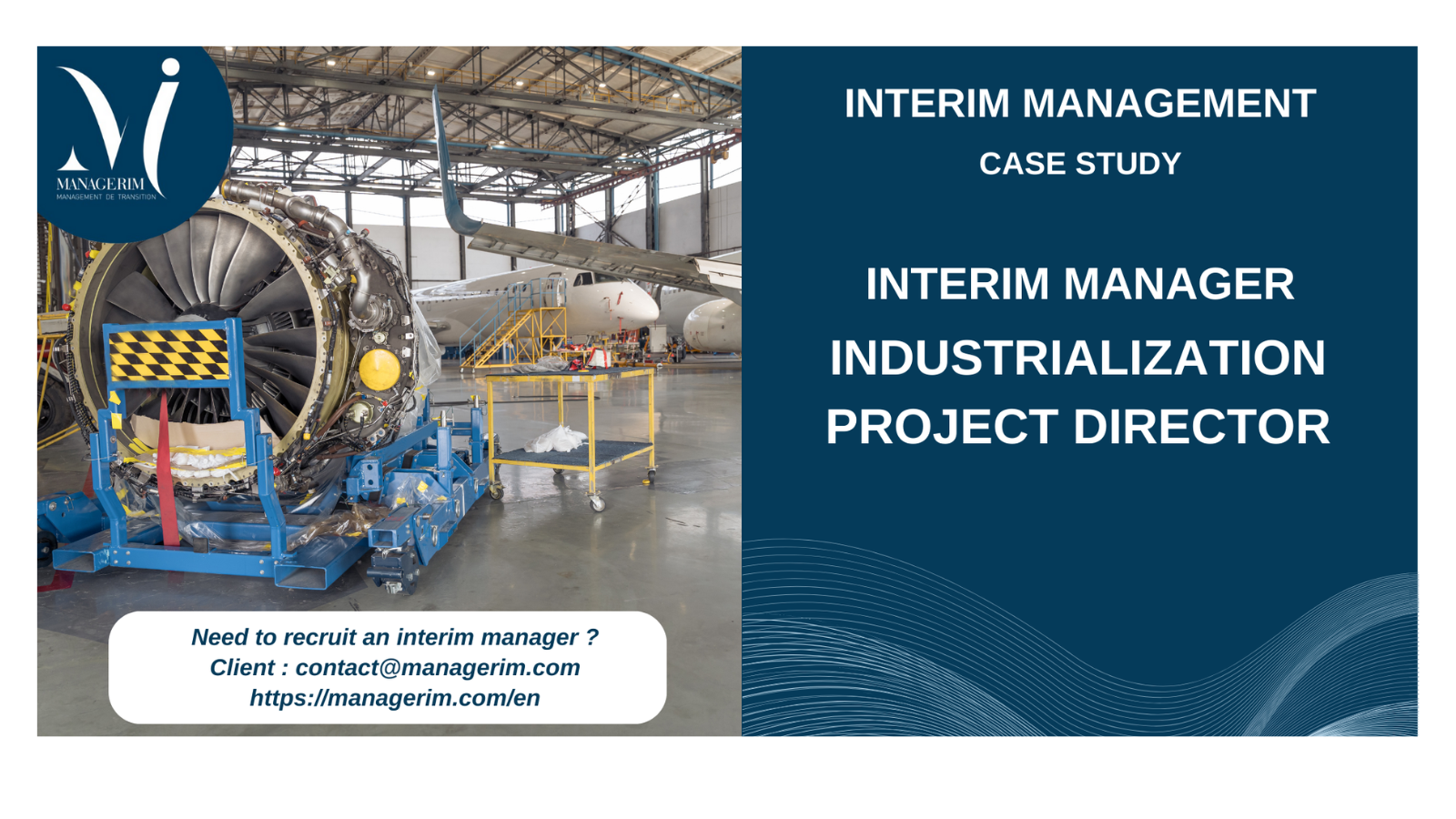 MANAGERIM
MANAGEMENT DE TRANSITION

Need to recruit an interim manager ?
Client : contact@managerim.com
https://managerim.com/en

INTERIM MANAGEMENT
CASE STUDY

INTERIM MANAGER
INDUSTRIALIZATION
PROJECT DIRECTOR